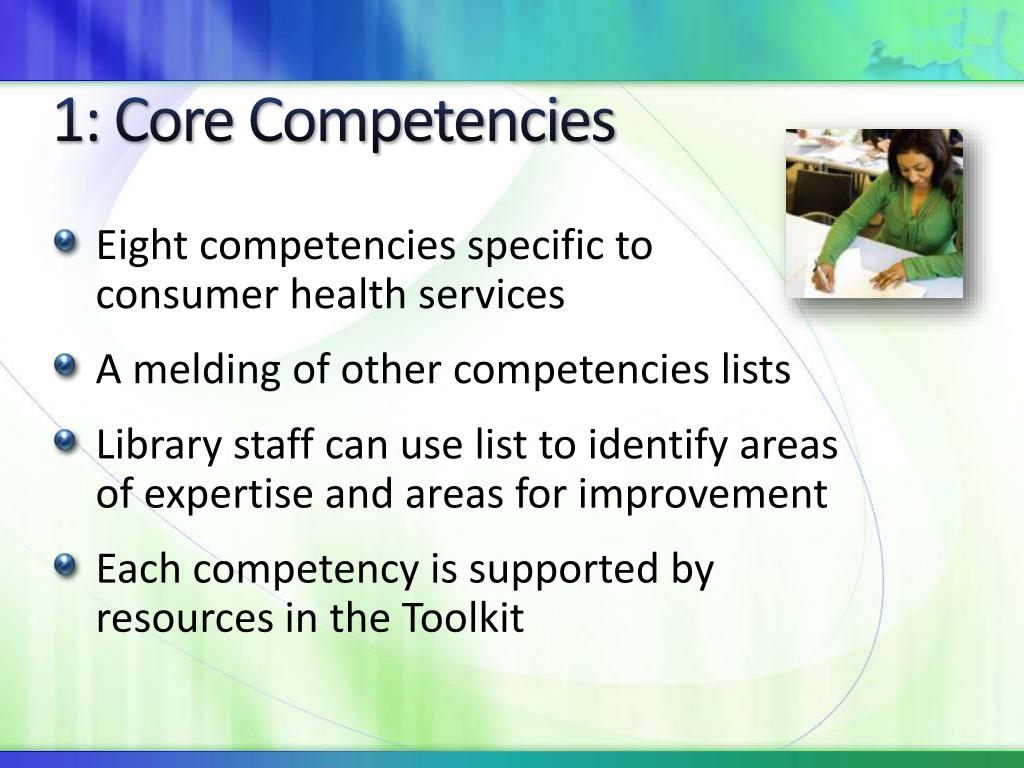 1: Core Competencies

Eight competencies specific to consumer health services

A melding of other competencies lists

Library staff can use list to identify areas of expertise and areas for improvement

Each competency is supported by resources in the Toolkit